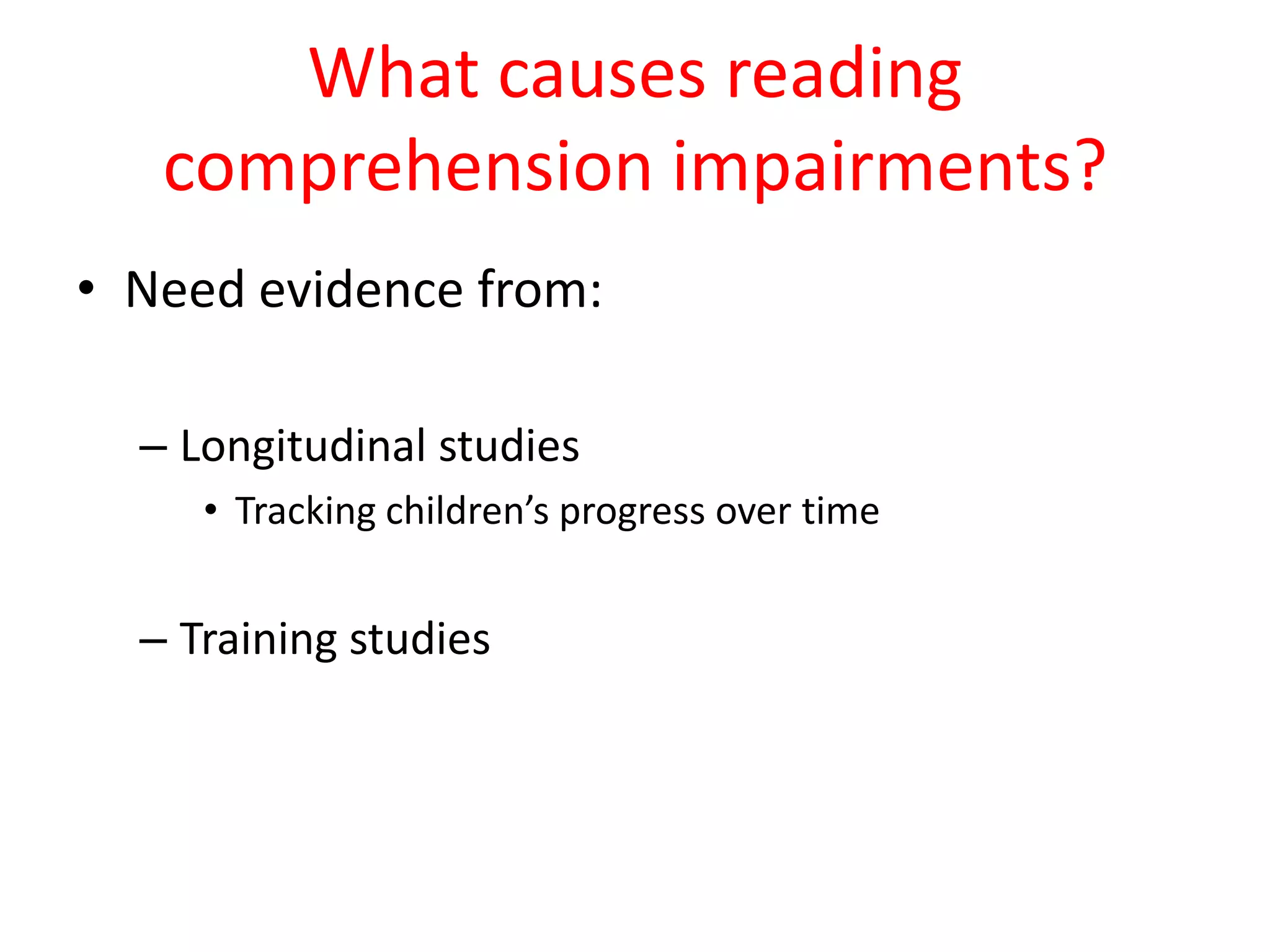 What causes reading comprehension impairments?

• Need evidence from:

– Longitudinal studies
• Tracking children’s progress over time

– Training studies